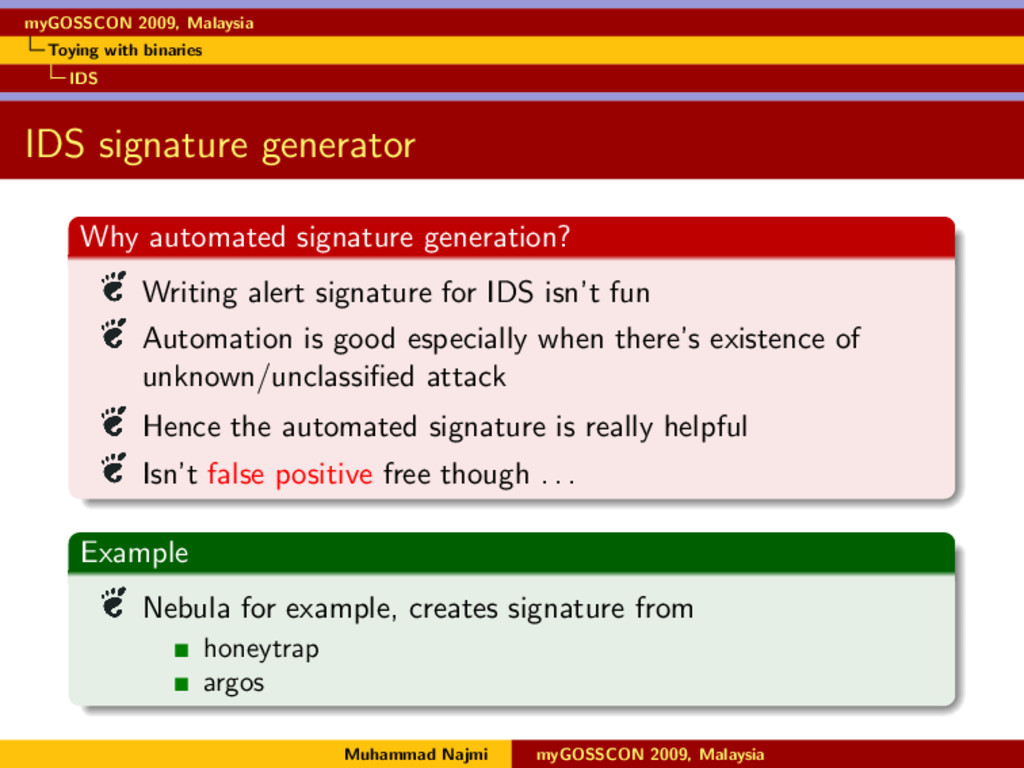 myGOSSCON 2009, Malaysia
Toying with binaries
IDS

IDS signature generator

Why automated signature generation?

Writing alert signature for IDS isn't fun

Automation is good especially when there's existence of unknown/unclassified attack

Hence the automated signature is really helpful

Isn't false positive free though ...

Example

Nebula for example, creates signature from

honeytrap

argos

Muhammad Najmi myGOSSCON 2009, Malaysia